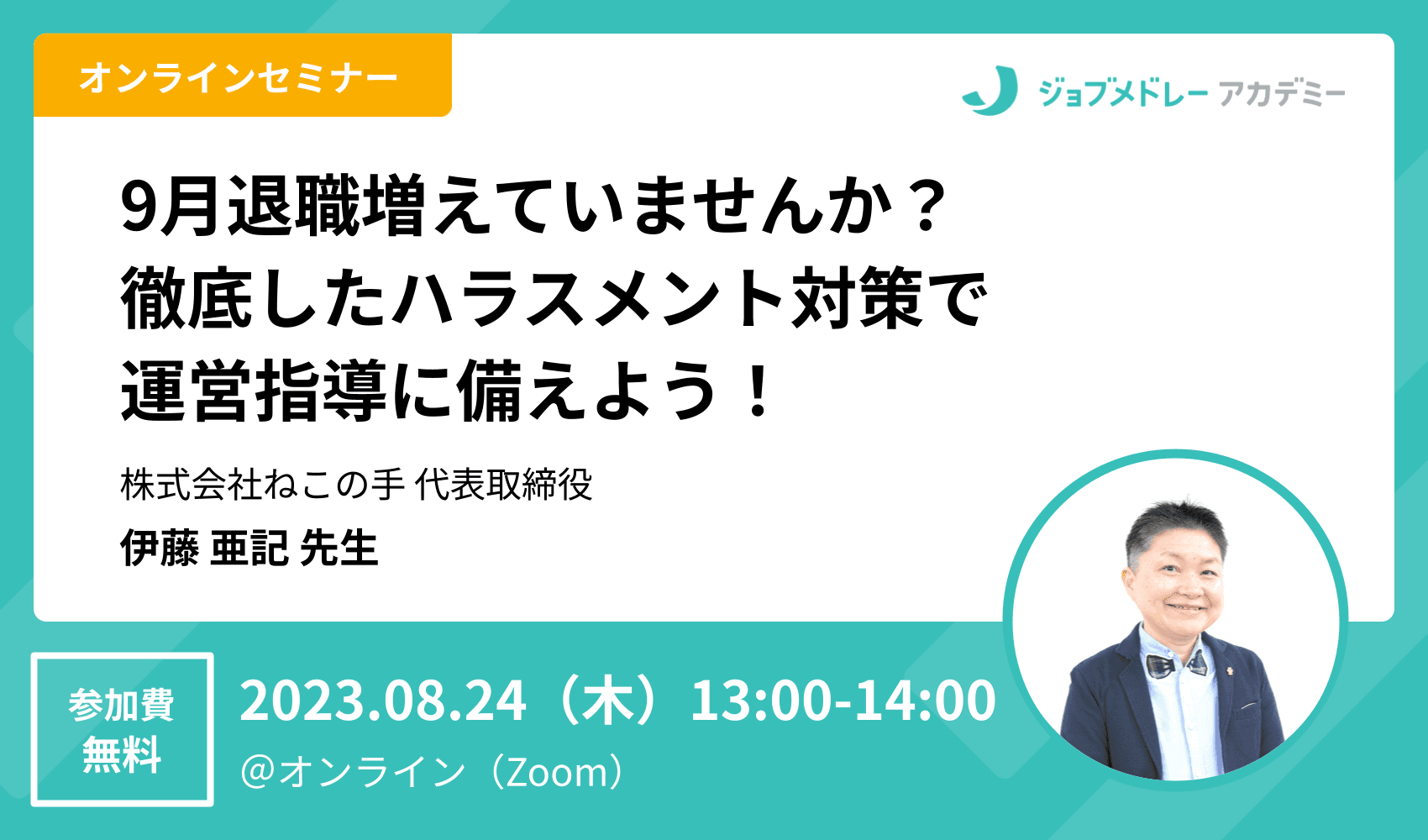 オンラインセミナー

ジョブメドレー アカデミー

9月退職増えていませんか？
徹底したハラスメント対策で
運営指導に備えよう！

株式会社ねこの手 代表取締役

伊藤 亜記 先生

参加費
無料

2023.08.24（木）13:00-14:00

@オンライン（Zoom）